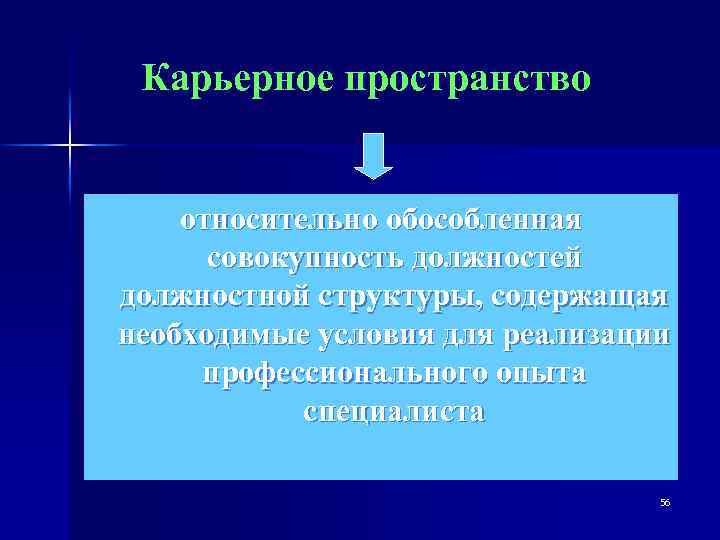 Карьерное пространство

относительно обособленная совокупность должностей должностной структуры, содержащая необходимые условия для реализации профессионального опыта специалиста

56